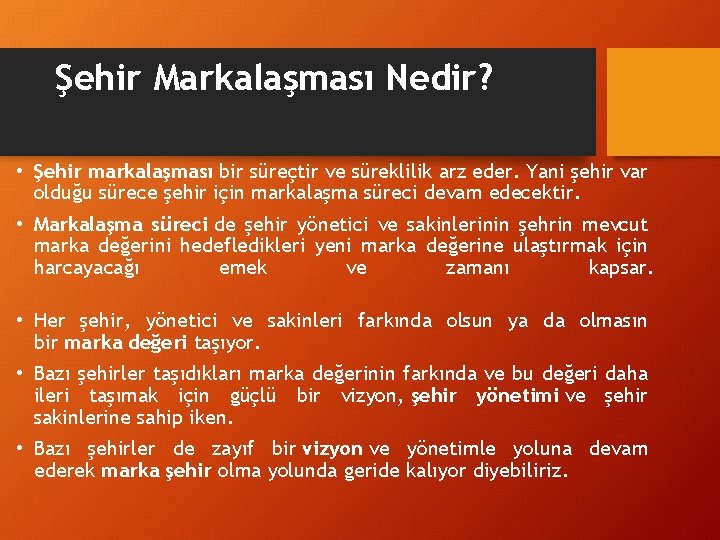 Şehir Markalaşması Nedir?

• Şehir markalaşması bir süreçtir ve süreklilik arz eder. Yani şehir var olduğu sürece şehir için markalaşma süreci devam edecektir.

• Markalaşma süreci de şehir yönetici ve sakinlerinin şehrin mevcut marka değerini hedefledikleri yeni marka değerine ulaştırmak için harcayacağı emek ve zamanı kapsar.

• Her şehir, yönetici ve sakinleri farkında olsun ya da olmasın bir marka değeri taşıyor.

• Bazı şehirler taşıdıkları marka değerinin farkında ve bu değeri daha ileri taşımak için güçlü bir vizyon, şehir yönetimi ve şehir sakinlerine sahip iken.

• Bazı şehirler de zayıf bir vizyon ve yönetimle yoluna devam ederek marka şehir olma yolunda geride kalıyor diyebiliriz.